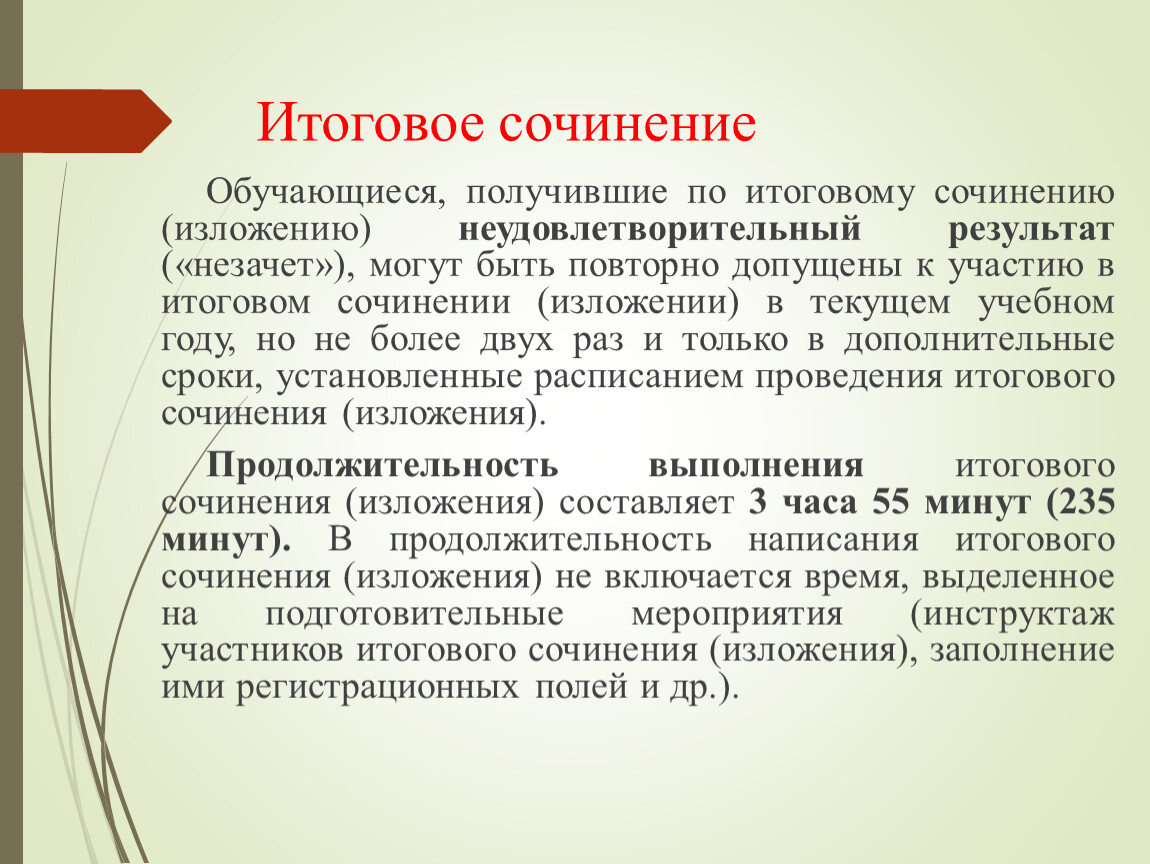 Итоговое сочинение

Обучающиеся, получившие по итоговому сочинению (изложению) неудовлетворительный результат («незачет»), могут быть повторно допущены к участию в итоговом сочинении (изложении) в текущем учебном году, но не более двух раз и только в дополнительные сроки, установленные расписанием проведения итогового сочинения (изложения).

Продолжительность выполнения итогового сочинения (изложения) составляет 3 часа 55 минут (235 минут). В продолжительность написания итогового сочинения (изложения) не включается время, выделенное на подготовительные мероприятия (инструктаж участников итогового сочинения (изложения), заполнение ими регистрационных полей и др.).